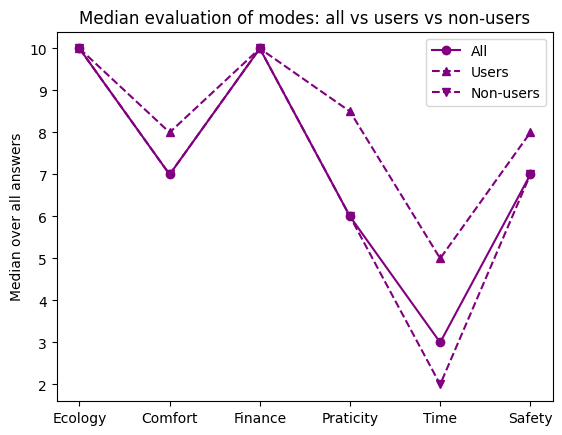 Median evaluation of modes: all vs users vs non-users

All
Users
Non-users

Median over all answers

10
9
8
7
6
5
4
3
2

Ecology
Comfort
Finance
Praticity
Time
Safety